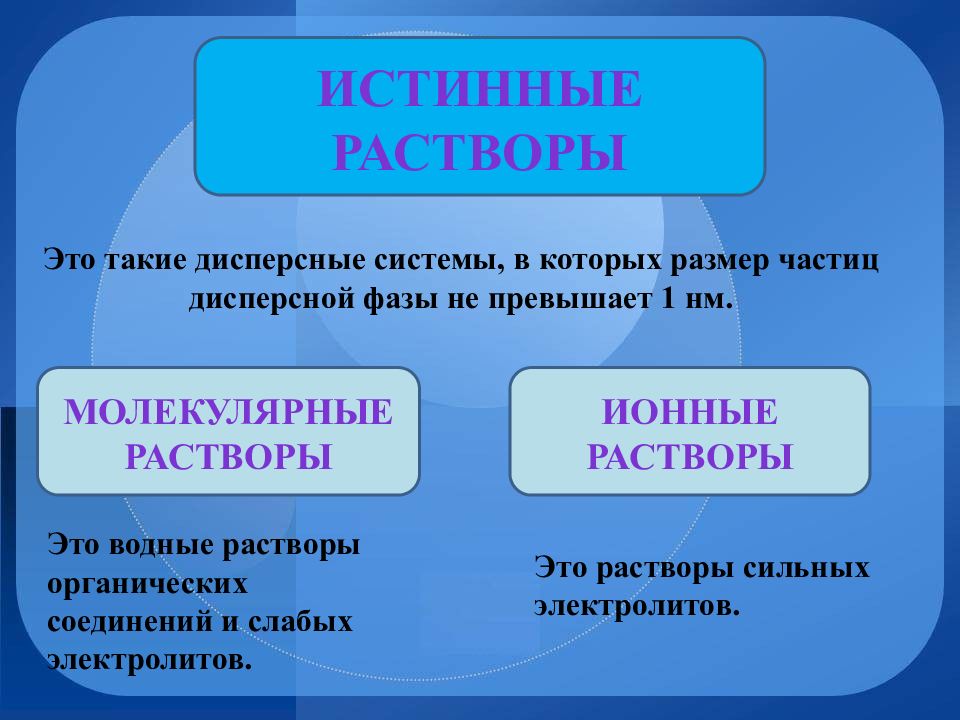 ИСТИННЫЕ РАСТВОРЫ

Это такие дисперсные системы, в которых размер частиц дисперсной фазы не превышает 1 нм.

МОЛЕКУЛЯРНЫЕ РАСТВОРЫ

Это водные растворы органических соединений и слабых электролитов.

ИОННЫЕ РАСТВОРЫ

Это растворы сильных электролитов.